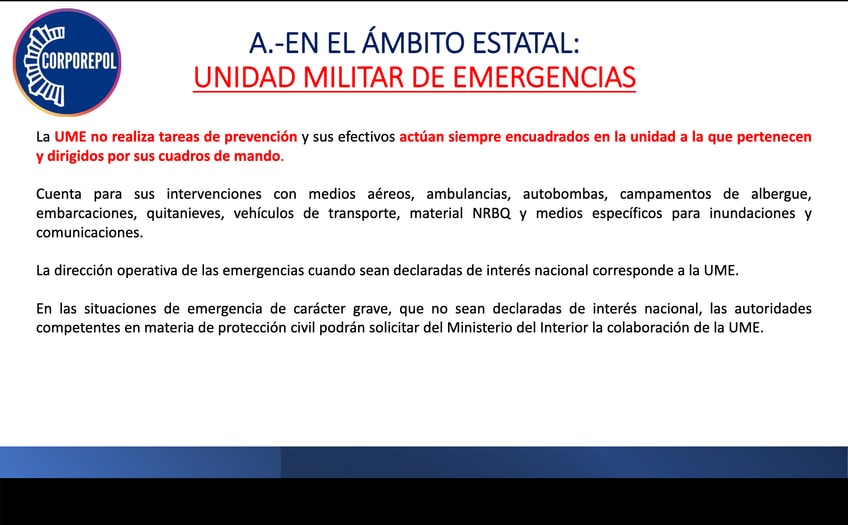 CORPOREPOL

A.-EN EL ÁMBITO ESTATAL:
UNIDAD MILITAR DE EMERGENCIAS

La UME no realiza tareas de prevención y sus efectivos actúan siempre encuadrados en la unidad a la que pertenecen y dirigidos por sus cuadros de mando.

Cuenta para sus intervenciones con medios aéreos, ambulancias, autobombas, campamentos de albergue, embarcaciones, quitanieves, vehículos de transporte, material NRBQ y medios específicos para inundaciones y comunicaciones.

La dirección operativa de las emergencias cuando sean declaradas de interés nacional corresponde a la UME.

En las situaciones de emergencia de carácter grave, que no sean declaradas de interés nacional, las autoridades competentes en materia de protección civil podrán solicitar del Ministerio del Interior la colaboración de la UME.